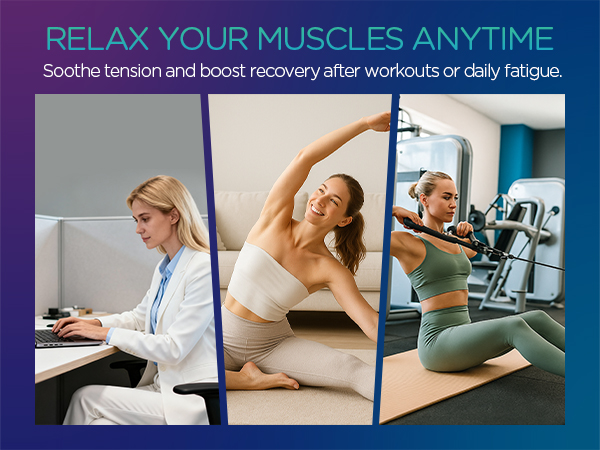 RELAX YOUR MUSCLES ANYTIME

Soothe tension and boost recovery after workouts or daily fatigue.